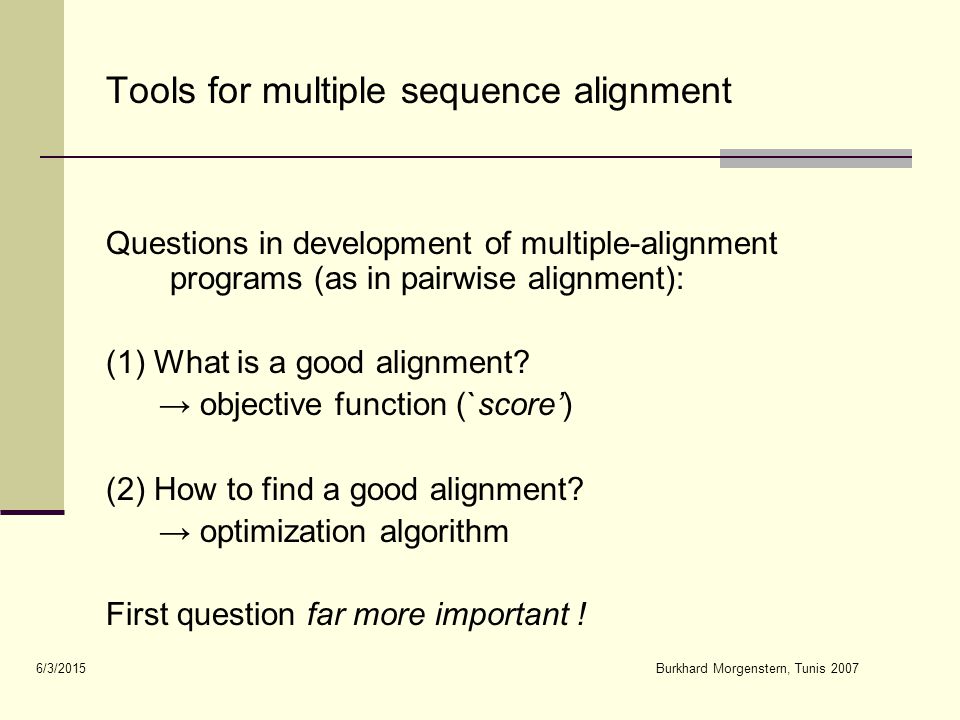 Tools for multiple sequence alignment

Questions in development of multiple-alignment programs (as in pairwise alignment):

(1) What is a good alignment?
→ objective function (`score’)

(2) How to find a good alignment?
→ optimization algorithm

First question far more important !

6/3/2015

Burkhard Morgenstern, Tunis 2007